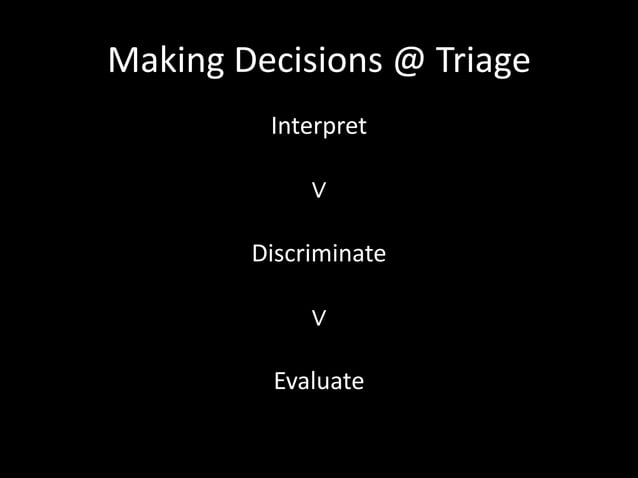 Making Decisions @ Triage

Interpret

V

Discriminate

V

Evaluate